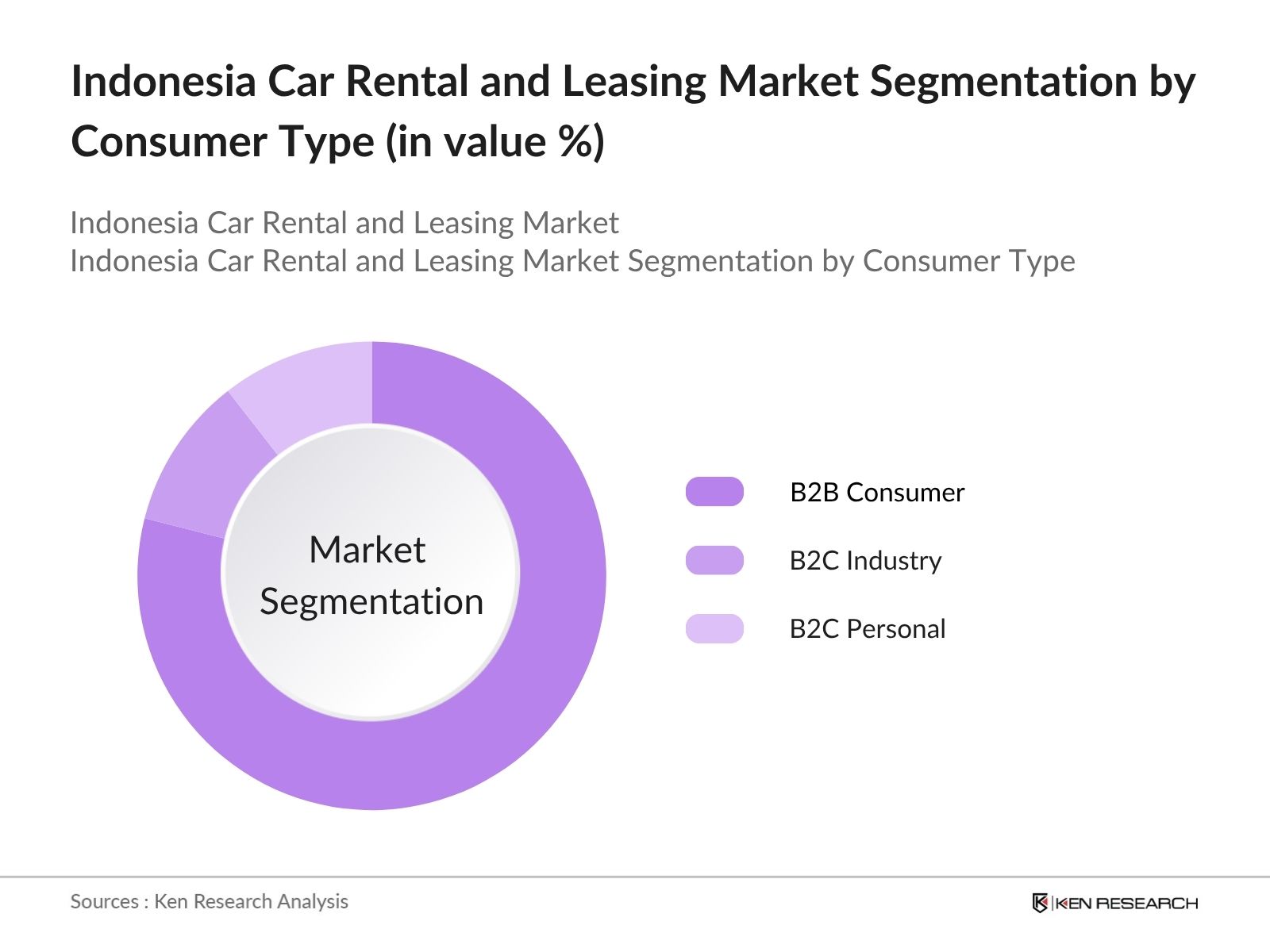 Indonesia Car Rental and Leasing Market Segmentation by Consumer Type (in value %)

Indonesia Car Rental and Leasing Market
Indonesia Car Rental and Leasing Market Segmentation by Consumer Type

Market Segmentation

B2B Consumer

B2C Industry

B2C Personal

Sources : Ken Research Analysis

KEN RESEARCH